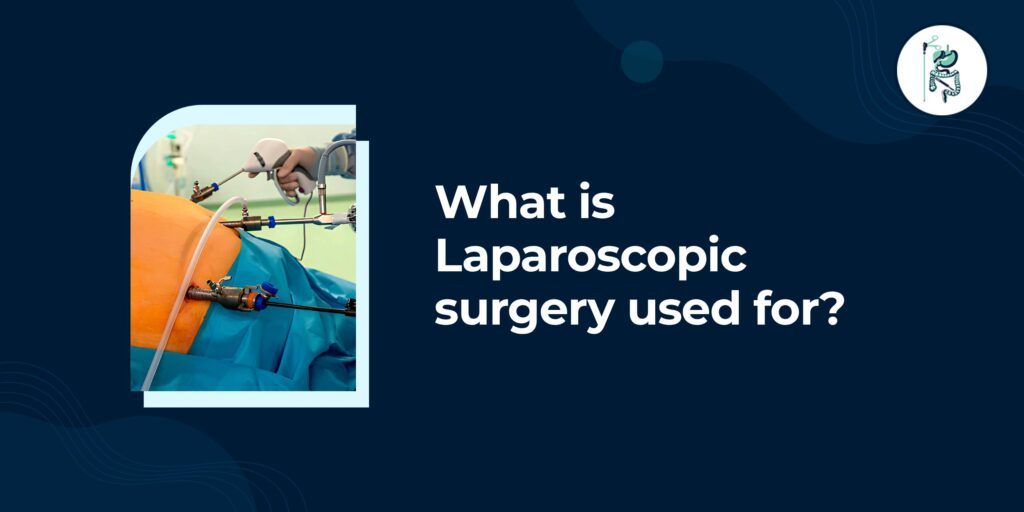 What is Laparoscopic surgery used for?